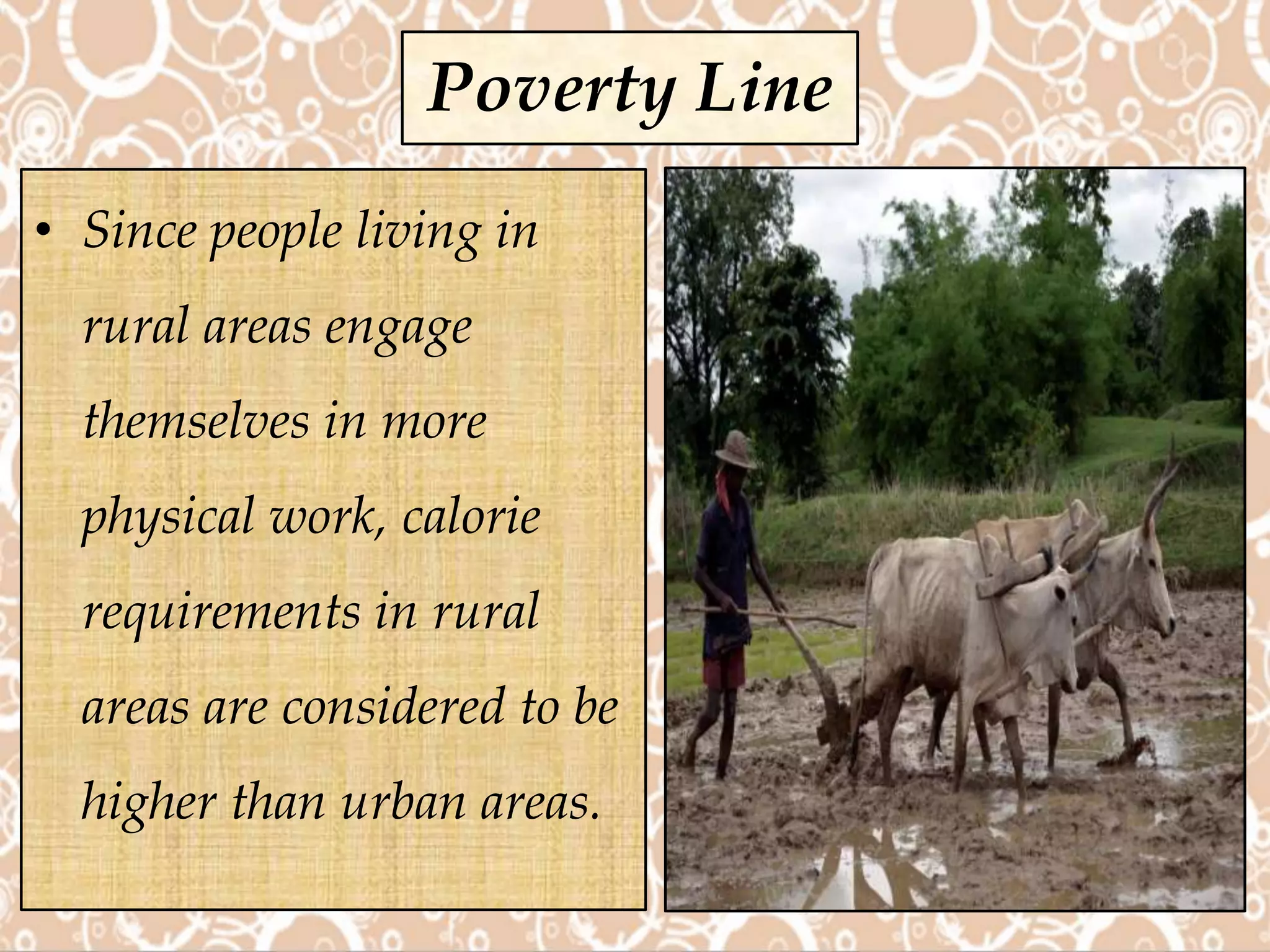 Poverty Line

• Since people living in rural areas engage themselves in more physical work, calorie requirements in rural areas are considered to be higher than urban areas.